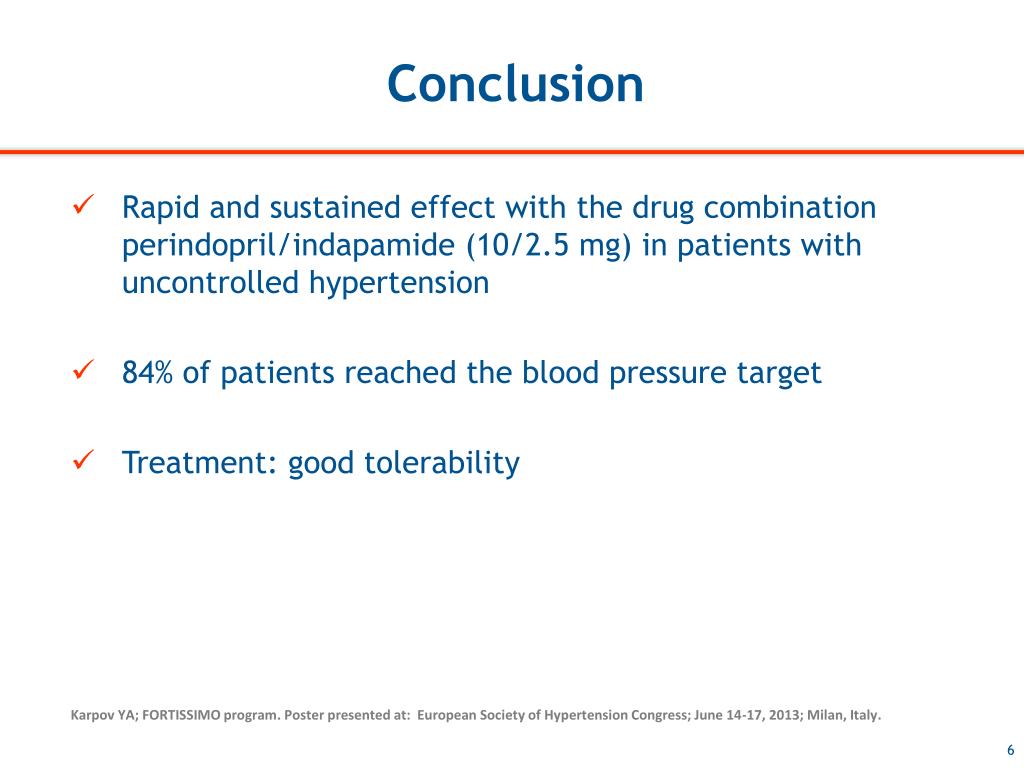 Conclusion

✓ Rapid and sustained effect with the drug combination perindopril/indapamide (10/2.5 mg) in patients with uncontrolled hypertension

✓ 84% of patients reached the blood pressure target

✓ Treatment: good tolerability

Karpov YA; FORTISSIMO program. Poster presented at: European Society of Hypertension Congress; June 14-17, 2013; Milan, Italy.

6